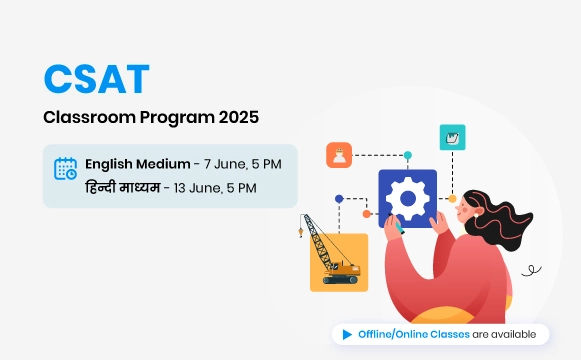 CSAT

Classroom Program 2025

English Medium - 7 June, 5 PM
हिन्दी माध्यम - 13 June, 5 PM

Offline/Online Classes are available